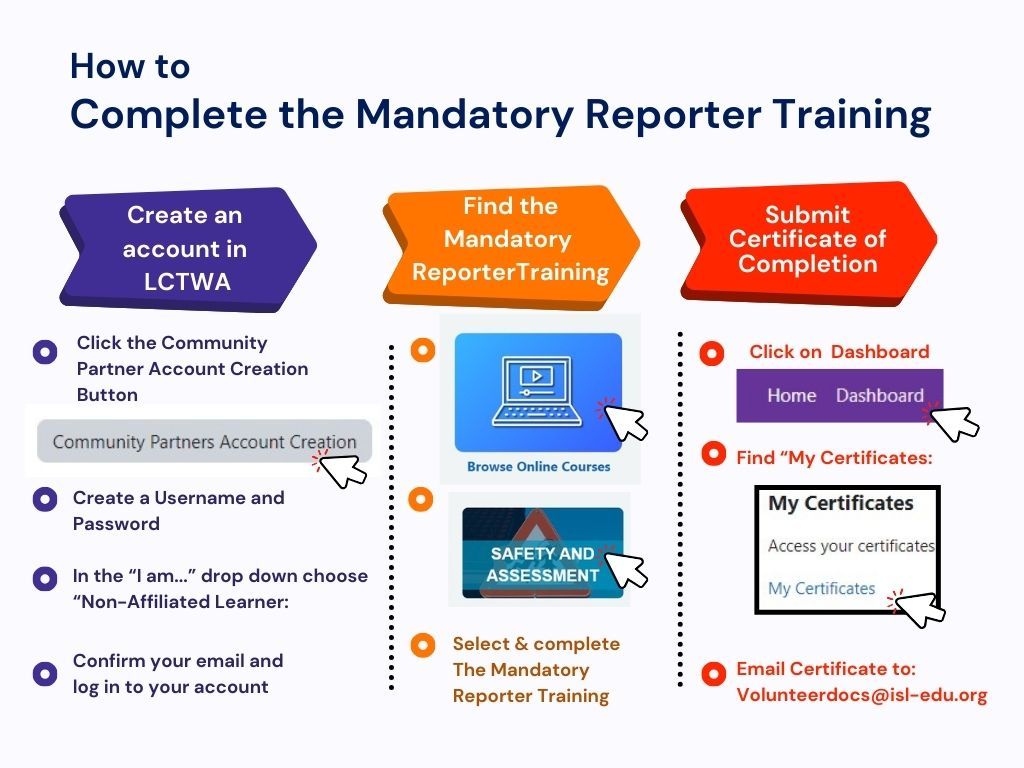 How to
Complete the Mandatory Reporter Training

Create an account in LCTWA

Click the Community Partner Account Creation Button

Community Partners Account Creation

Create a Username and Password

In the “I am…” drop down choose “Non-Affiliated Learner:

Confirm your email and log in to your account

Find the Mandatory ReporterTraining

Browse Online Courses

SAFETY AND ASSESSMENT

Select & complete The Mandatory Reporter Training

Submit Certificate of Completion

Click on Dashboard

Home Dashboard

Find “My Certificates:

My Certificates
Access your certificates
My Certificates

Email Certificate to: Volunteerdocs@isl-edu.org